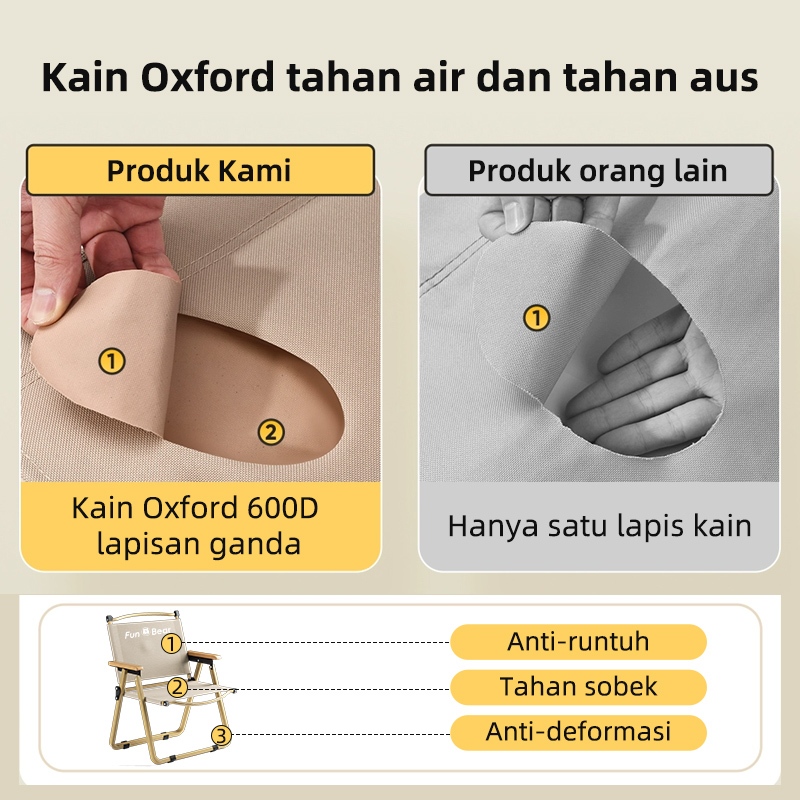 Kain Oxford tahan air dan tahan aus

Produk Kami

①

②

Kain Oxford 600D lapisan ganda

Produk orang lain

①

Hanya satu lapis kain

Fun Bear

①

②

③

Anti-runtuh

Tahan sobek

Anti-deformasi